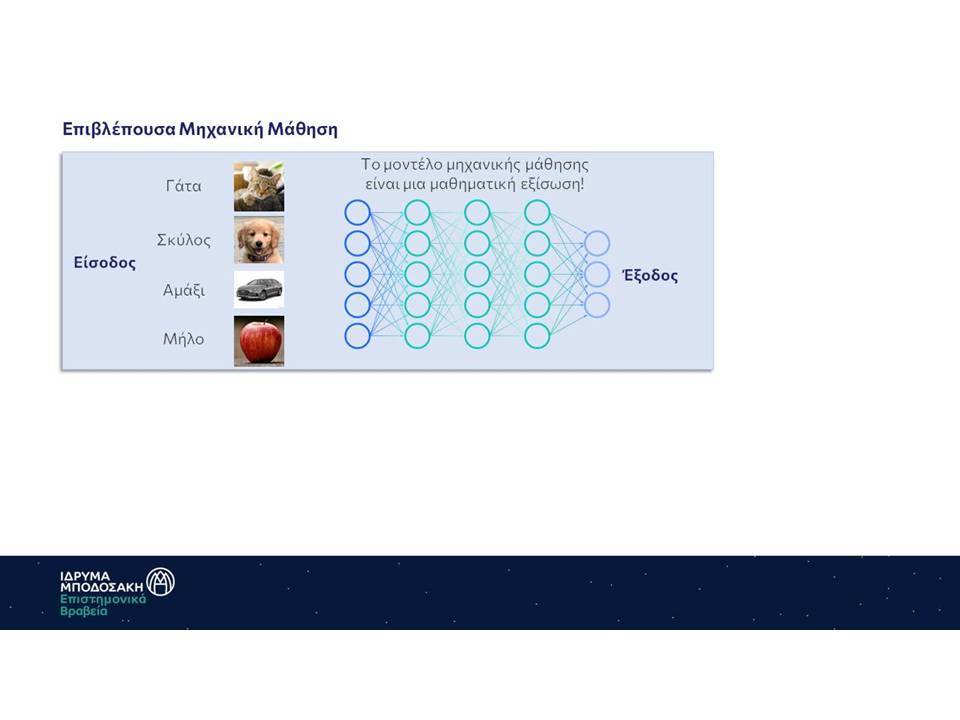 Επιβλέπουσα Μηχανική Μάθηση

Είσοδος

Γάτα

Σκύλος

Αμάξι

Μήλο

Το μοντέλο μηχανικής μάθησης είναι μια μαθηματική εξίσωση!

Έξοδος

ΙΔΡΥΜΑ ΜΠΟΔΟΣΑΚΗ
Επιστημονικά Βραβεία